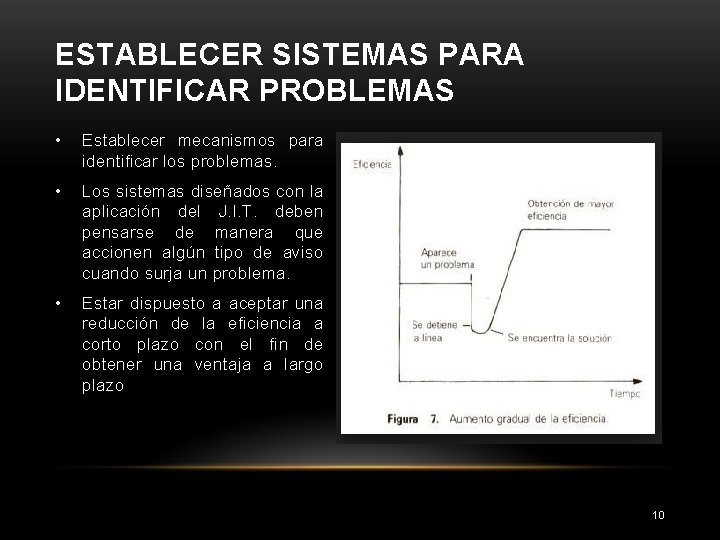 ESTABLECER SISTEMAS PARA IDENTIFICAR PROBLEMAS

• Establecer mecanismos para identificar los problemas.

• Los sistemas diseñados con la aplicación del J.I.T. deben pensarse de manera que accionen algún tipo de aviso cuando surja un problema.

• Estar dispuesto a aceptar una reducción de la eficiencia a corto plazo con el fin de obtener una ventaja a largo plazo

Eficiencia

Obtención de mayor eficiencia

Aparece un problema

Se detiene a línea

Se encuentra la solución

Tiempo

Figura 7. Aumento gradual de la eficiencia.

10